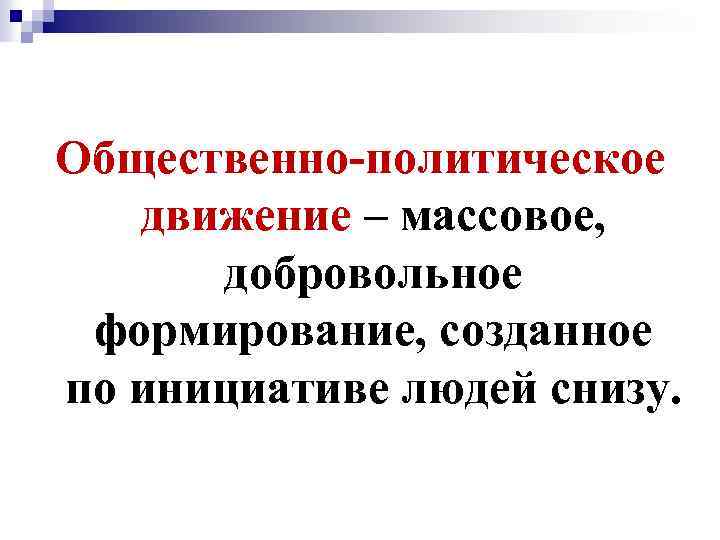 Общественно-политическое движение – массовое, добровольное формирование, созданное по инициативе людей снизу.